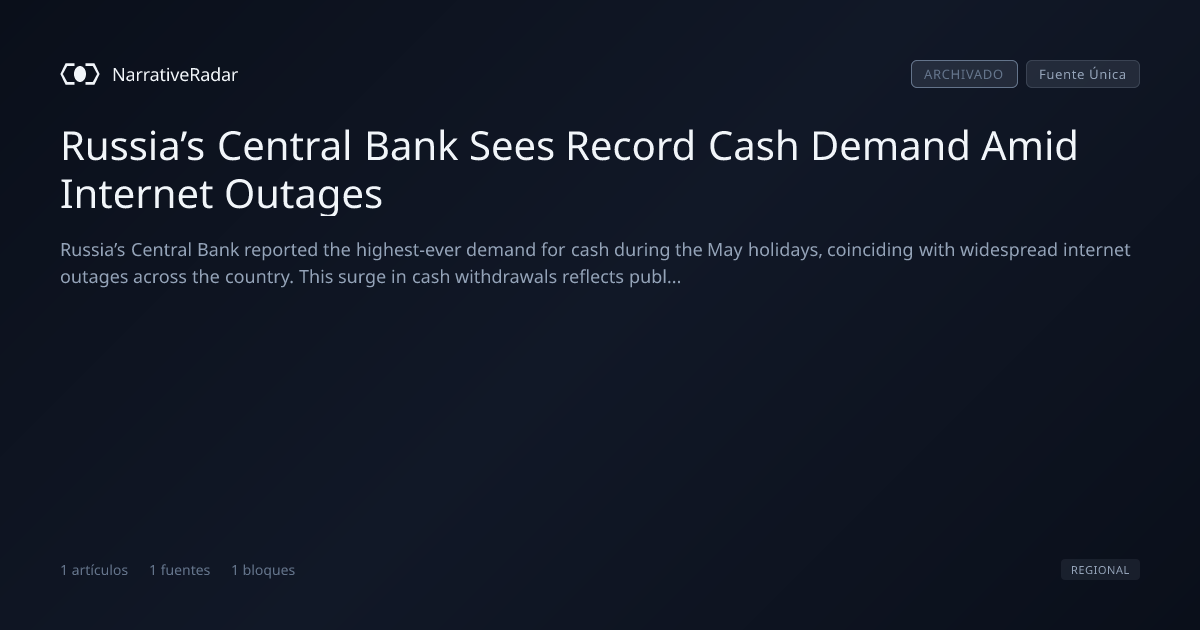 NarrativeRadar

ARCHIVADO Fuente Única

Russia's Central Bank Sees Record Cash Demand Amid Internet Outages

Russia's Central Bank reported the highest-ever demand for cash during the May holidays, coinciding with widespread internet outages across the country. This surge in cash withdrawals reflects publ...

1 artículos 1 fuentes 1 bloques

REGIONAL